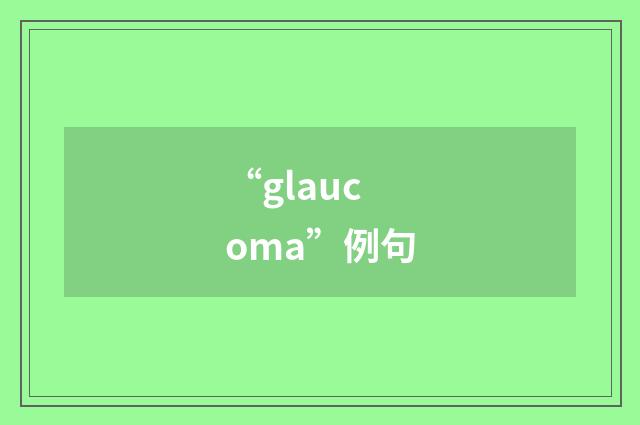 “glaucoma”例句